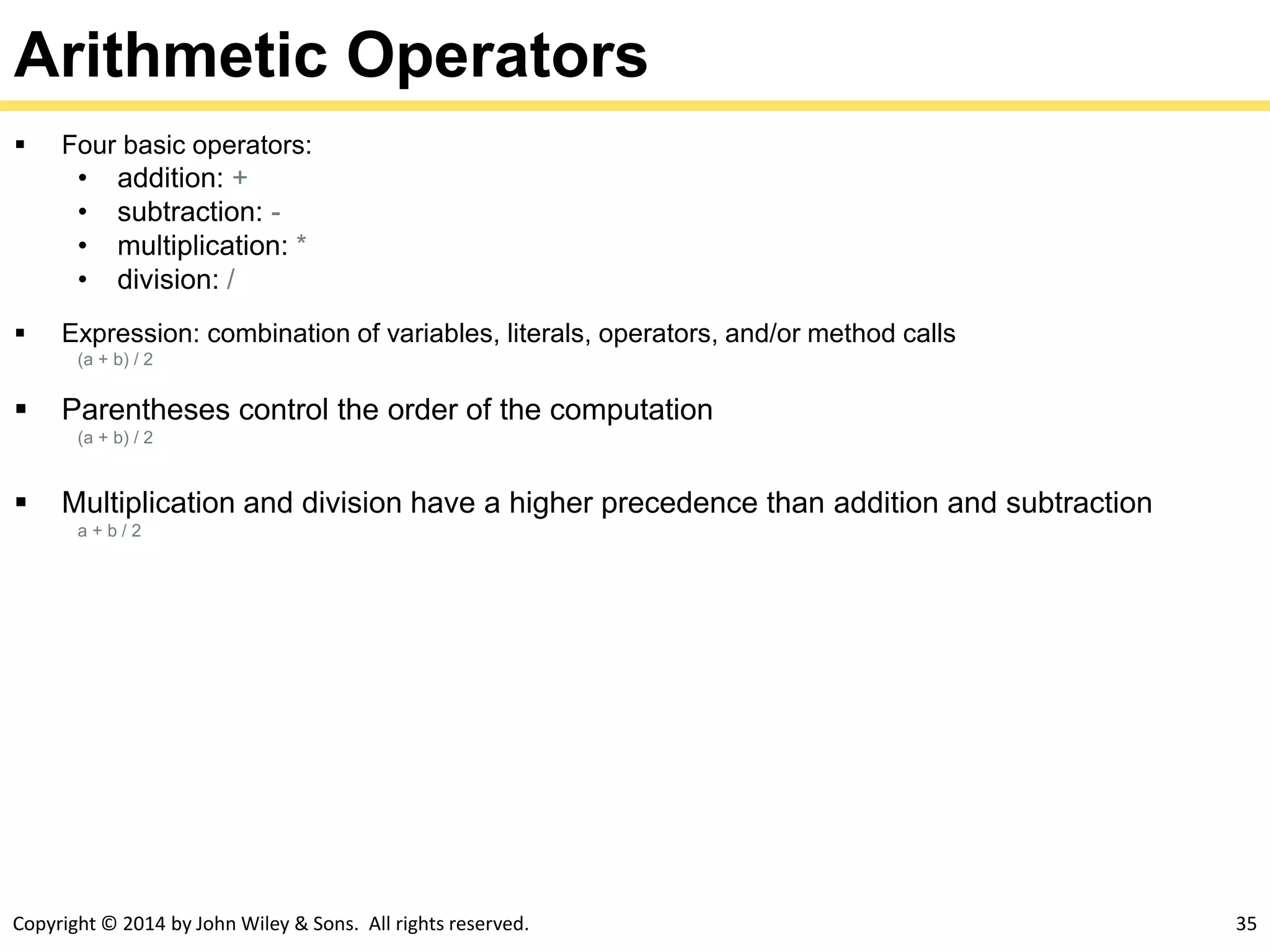 Arithmetic Operators

▪ Four basic operators:
• addition: +
• subtraction: -
• multiplication: *
• division: /

▪ Expression: combination of variables, literals, operators, and/or method calls
(a + b) / 2

▪ Parentheses control the order of the computation
(a + b) / 2

▪ Multiplication and division have a higher precedence than addition and subtraction
a + b / 2

Copyright © 2014 by John Wiley & Sons. All rights reserved.

35